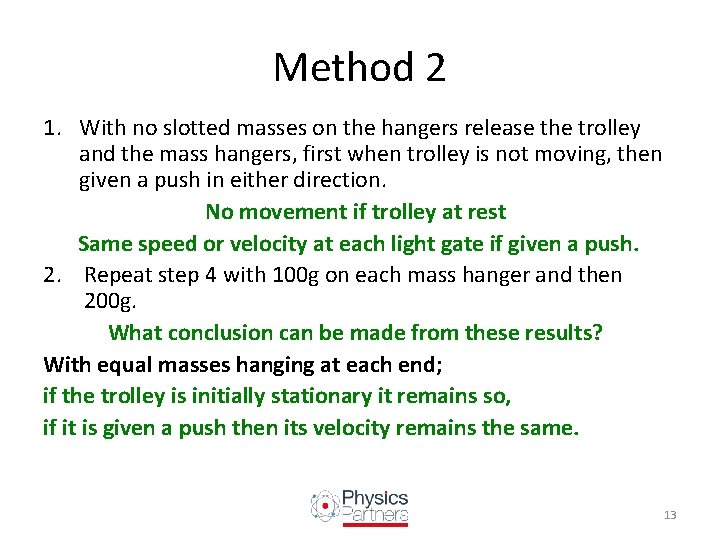 Method 2

1. With no slotted masses on the hangers release the trolley and the mass hangers, first when trolley is not moving, then given a push in either direction.

No movement if trolley at rest

Same speed or velocity at each light gate if given a push.

2. Repeat step 4 with 100g on each mass hanger and then 200g.

What conclusion can be made from these results?

With equal masses hanging at each end;

if the trolley is initially stationary it remains so,

if it is given a push then its velocity remains the same.

Physics Partners

13